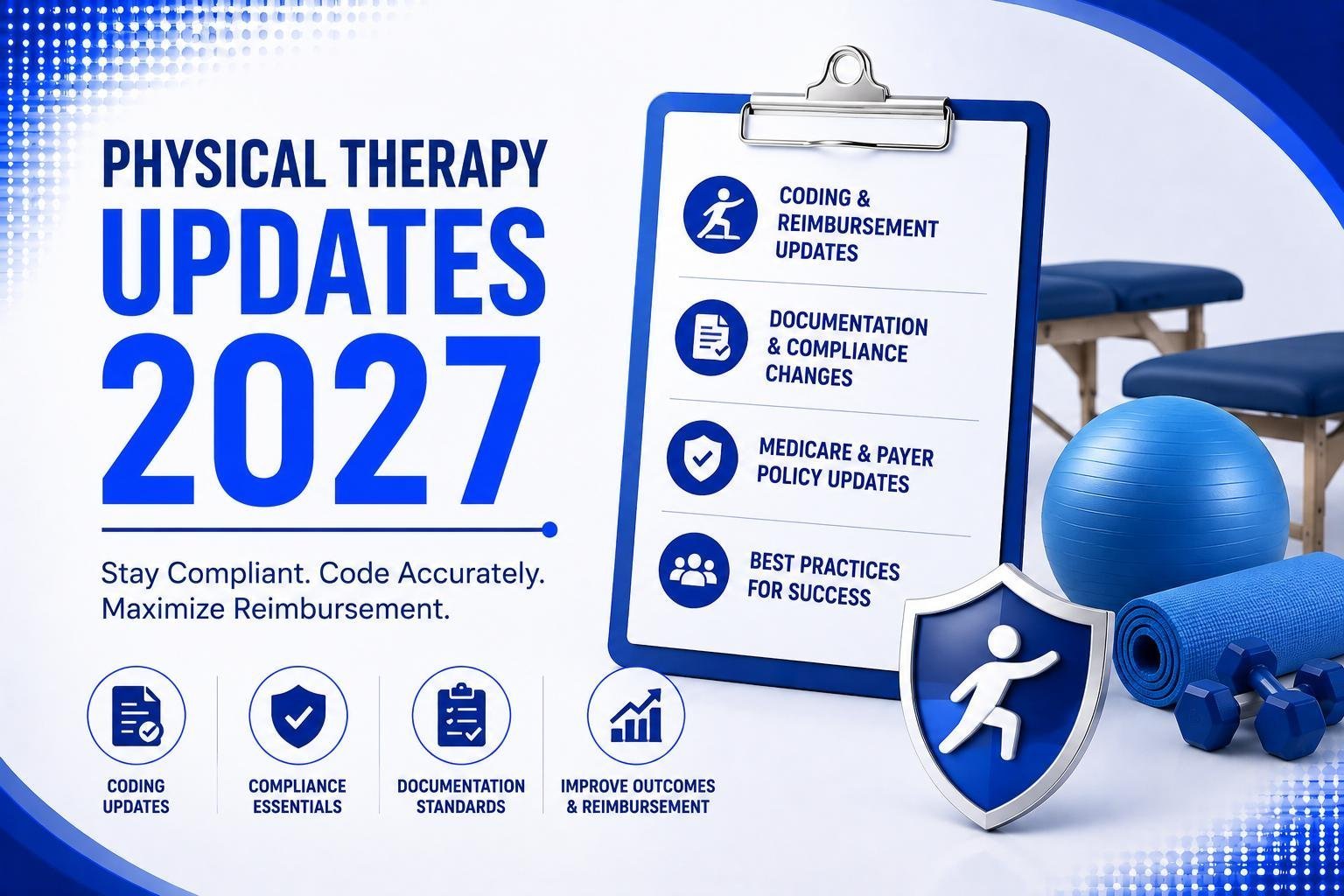 PHYSICAL THERAPY UPDATES 2027

Stay Compliant. Code Accurately. Maximize Reimbursement.

CODING UPDATES

COMPLIANCE ESSENTIALS

DOCUMENTATION STANDARDS

IMPROVE OUTCOMES & REIMBURSEMENT

CODING & REIMBURSEMENT UPDATES

DOCUMENTATION & COMPLIANCE CHANGES

MEDICARE & PAYER POLICY UPDATES

BEST PRACTICES FOR SUCCESS